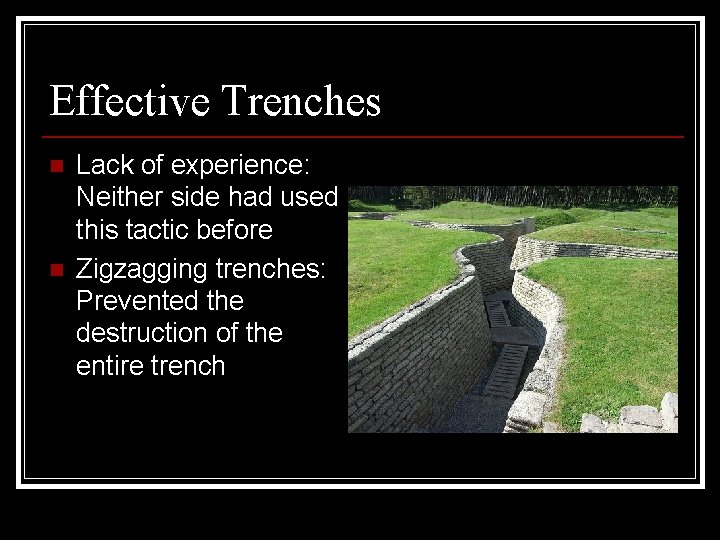 Effective Trenches

- Lack of experience: Neither side had used this tactic before
- Zigzagging trenches: Prevented the destruction of the entire trench